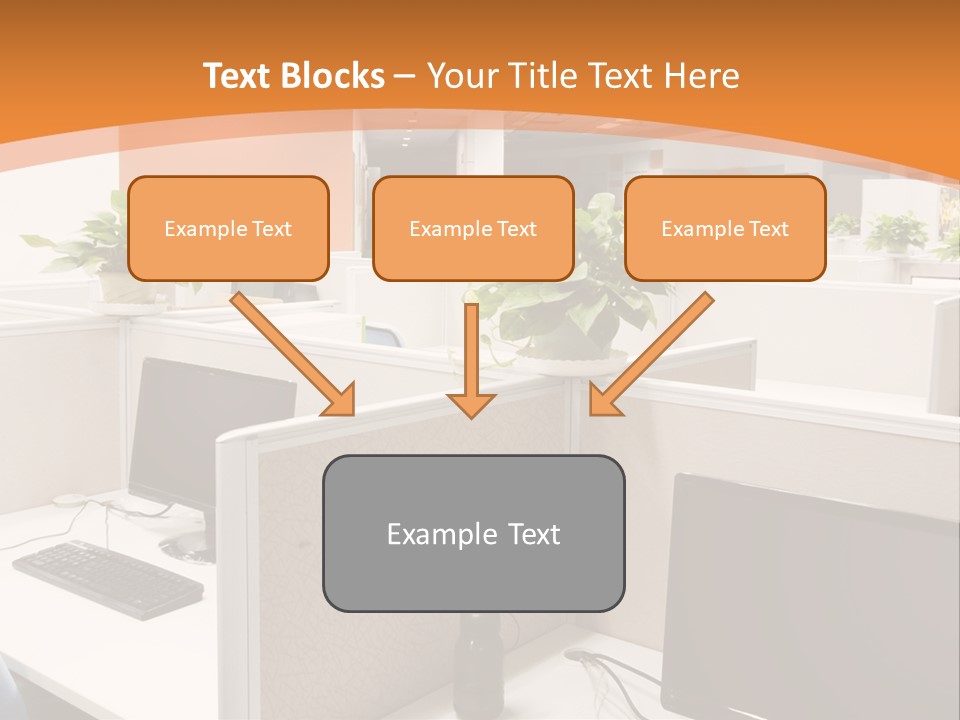 Text Blocks – Your Title Text Here

Example Text

Example Text

Example Text

Example Text